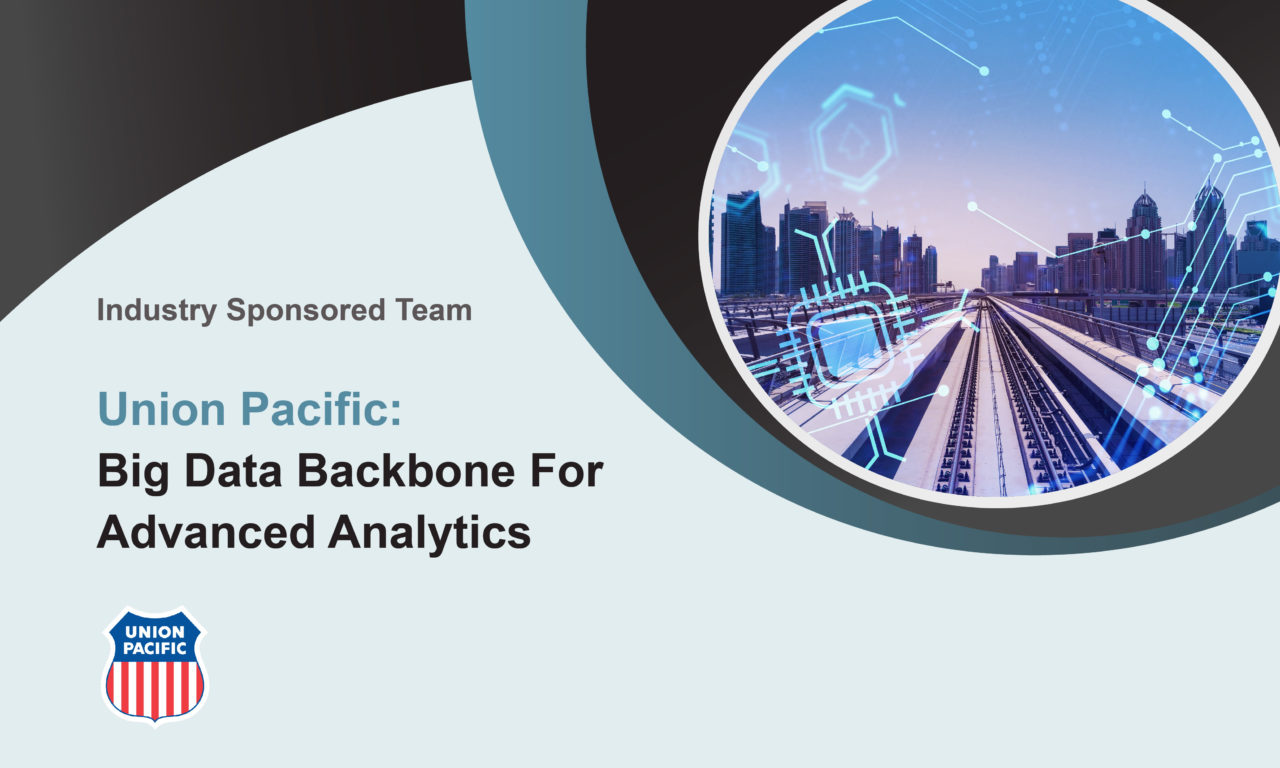 Industry Sponsored Team

Union Pacific:
Big Data Backbone For Advanced Analytics

UNION PACIFIC